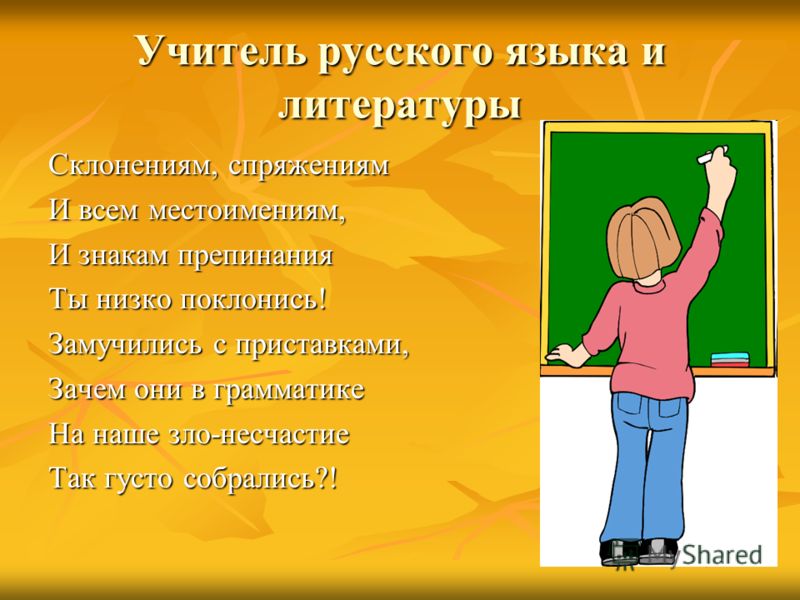 Учитель русского языка и литературы

Склонениям, спряжениям
И всем местоимениям,
И знакам препинания
Ты низко поклонись!
Замучились с приставками,
Зачем они в грамматике
На наше зло-несчастие
Так густо собрались?!

MyShared